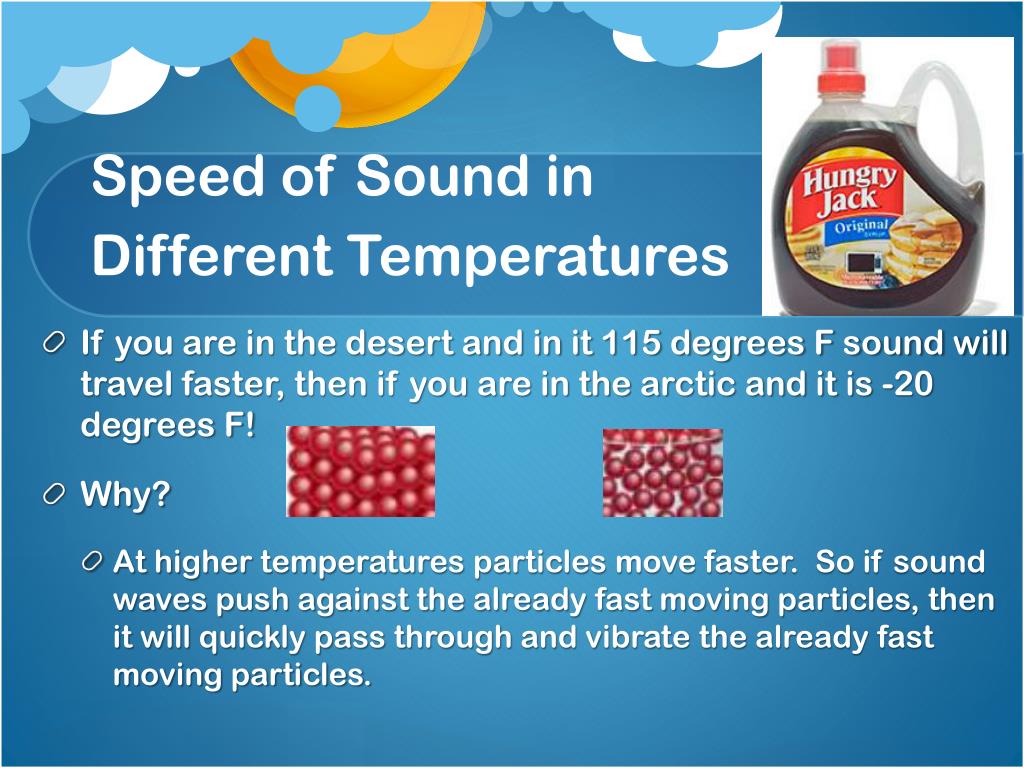 Speed of Sound in Different Temperatures

Hungry Jack
Original

If you are in the desert and in it 115 degrees F sound will travel faster, then if you are in the arctic and it is -20 degrees F!

Why?

At higher temperatures particles move faster. So if sound waves push against the already fast moving particles, then it will quickly pass through and vibrate the already fast moving particles.